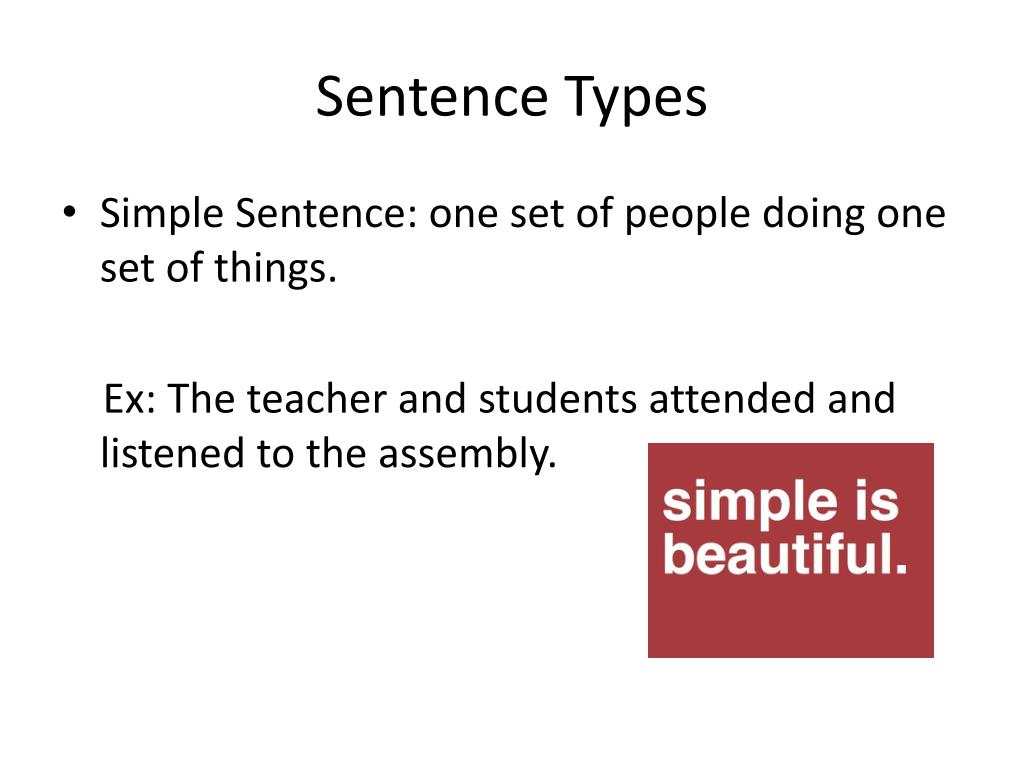 Sentence Types

• Simple Sentence: one set of people doing one set of things.

Ex: The teacher and students attended and listened to the assembly.

simple is beautiful.